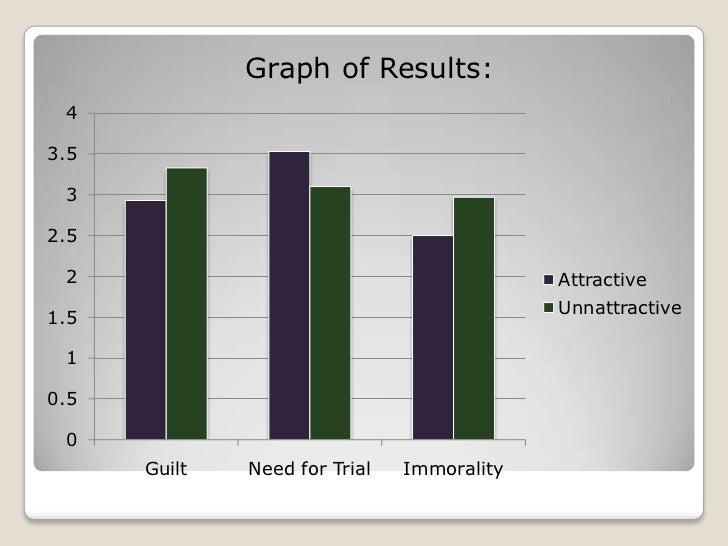 Graph of Results:

4
3.5
3
2.5
2
1.5
1
0.5
0

Guilt
Need for Trial
Immorality

Attractive
Unnattractive